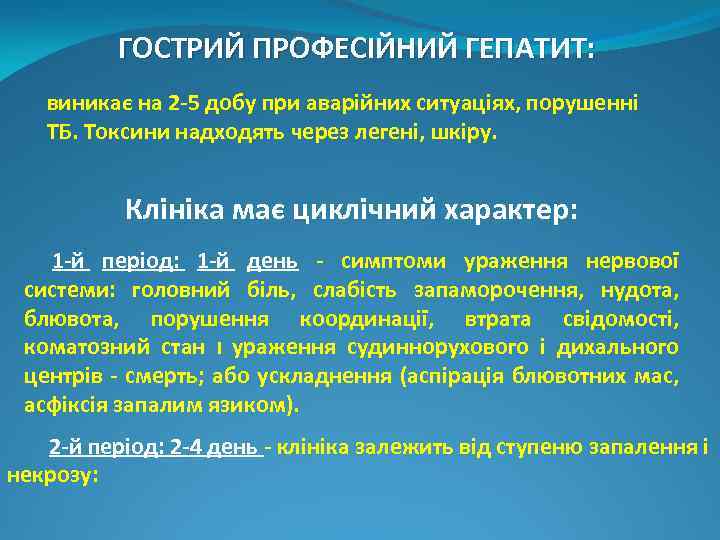 ГОСТРИЙ ПРОФЕСІЙНИЙ ГЕПАТИТ:

виникає на 2-5 добу при аварійних ситуаціях, порушенні ТБ. Токсини надходять через легені, шкіру.

Клініка має циклічний характер:

1-й період: 1-й день - симптоми ураження нервової системи: головний біль, слабість запаморочення, нудота, блювота, порушення координації, втрата свідомості, коматозний стан і ураження судиннорухового і дихального центрів - смерть; або ускладнення (аспірація блювотних мас, асфіксія запалим язиком).

2-й період: 2-4 день - клініка залежить від ступеню запалення і некрозу: